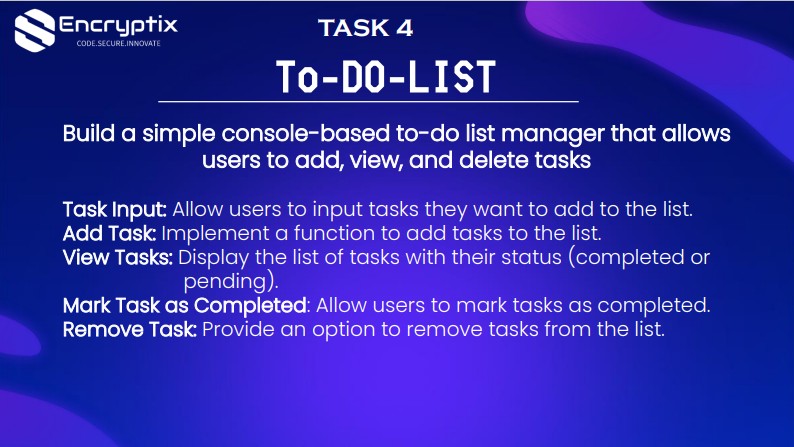 Encryptix
CODE.SECURE.INNOVATE

TASK 4

To-DO-LIST

Build a simple console-based to-do list manager that allows users to add, view, and delete tasks

Task Input: Allow users to input tasks they want to add to the list.
Add Task: Implement a function to add tasks to the list.
View Tasks: Display the list of tasks with their status (completed or pending).
Mark Task as Completed: Allow users to mark tasks as completed.
Remove Task: Provide an option to remove tasks from the list.